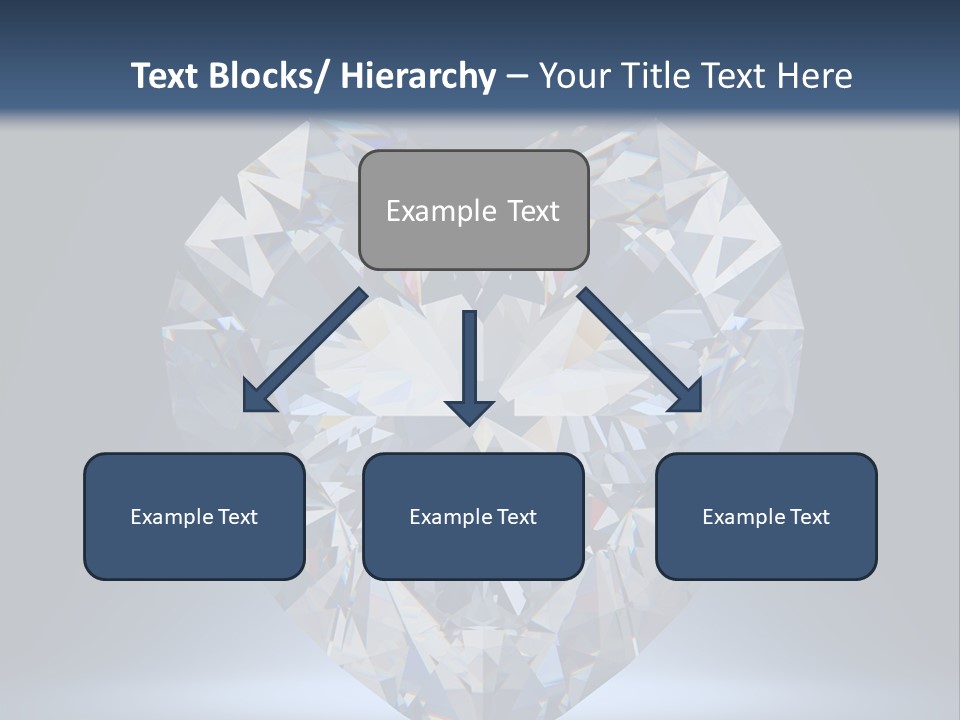 Text Blocks/ Hierarchy – Your Title Text Here

Example Text

Example Text

Example Text

Example Text